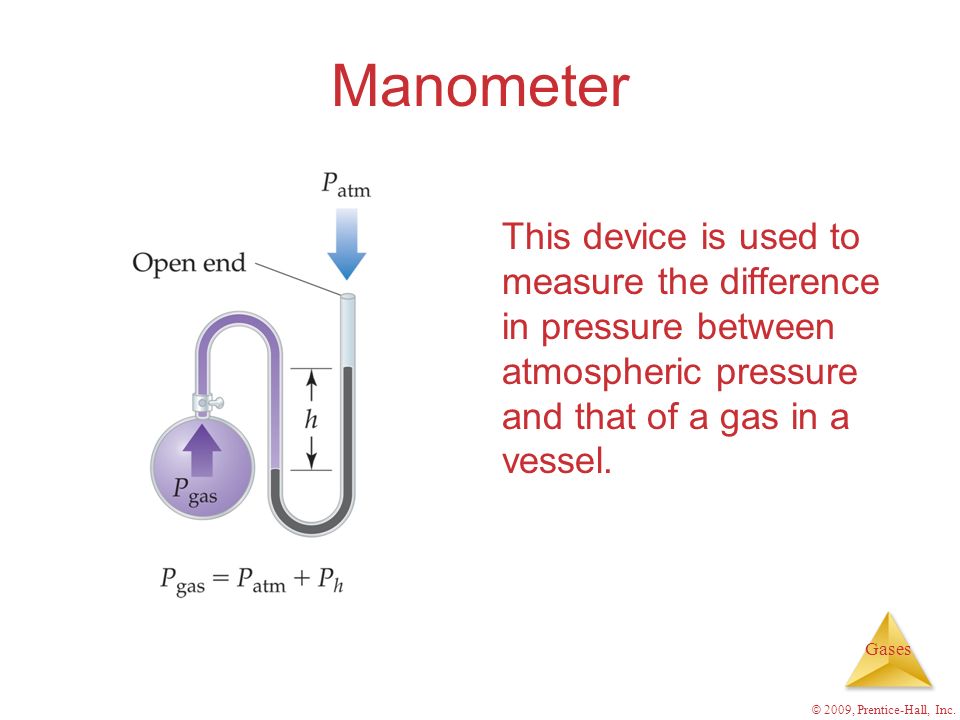 Manometer

$P_{atm}$

Open end

$h$

$P_{gas}$

$P_{gas} = P_{atm} + P_h$

This device is used to measure the difference in pressure between atmospheric pressure and that of a gas in a vessel.

Gases

© 2009, Prentice-Hall, Inc.